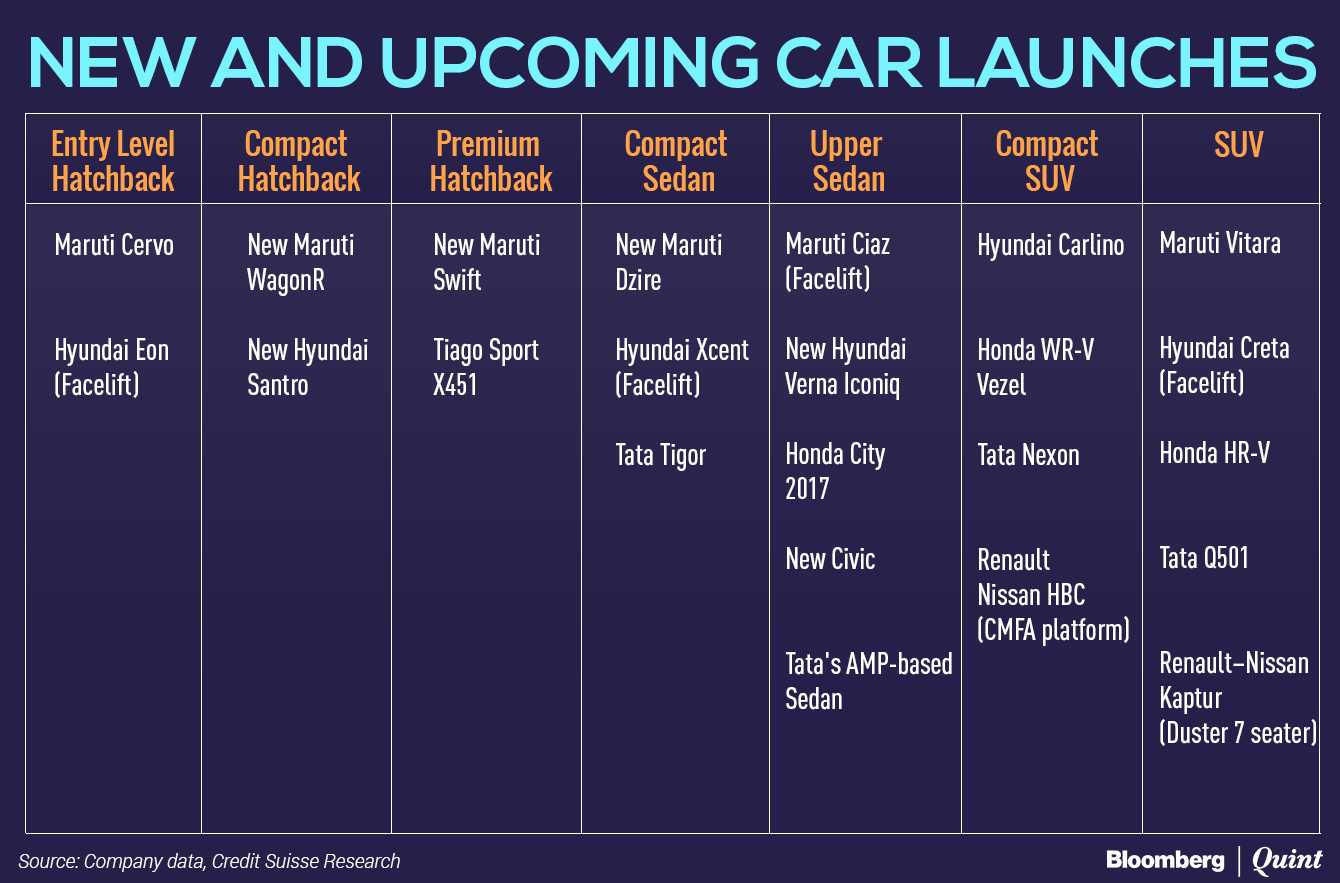 NEW AND UPCOMING CAR LAUNCHES

| Entry Level Hatchback | Compact Hatchback | Premium Hatchback | Compact Sedan | Upper Sedan | Compact SUV | SUV |
|---|---|---|---|---|---|---|
| Maruti Cervo | New Maruti WagonR | New Maruti Swift | New Maruti Dzire | Maruti Ciaz (Facelift) | Hyundai Carlino | Maruti Vitara |
| Hyundai Eon (Facelift) | New Hyundai Santro | Tiago Sport X451 | Hyundai Xcent (Facelift) | New Hyundai Verna Iconiq | Honda WR-V Vezel | Hyundai Creta (Facelift) |
| | | | Tata Tigor | Honda City 2017 | Tata Nexon | Honda HR-V |
| | | | | New Civic | Renault Nissan HBC (CMFA platform) | Tata Q501 |
| | | | | Tata's AMP-based Sedan | | Renault–Nissan Kaptur (Duster 7 seater) |

Source: Company data, Credit Suisse Research

Bloomberg | Quint